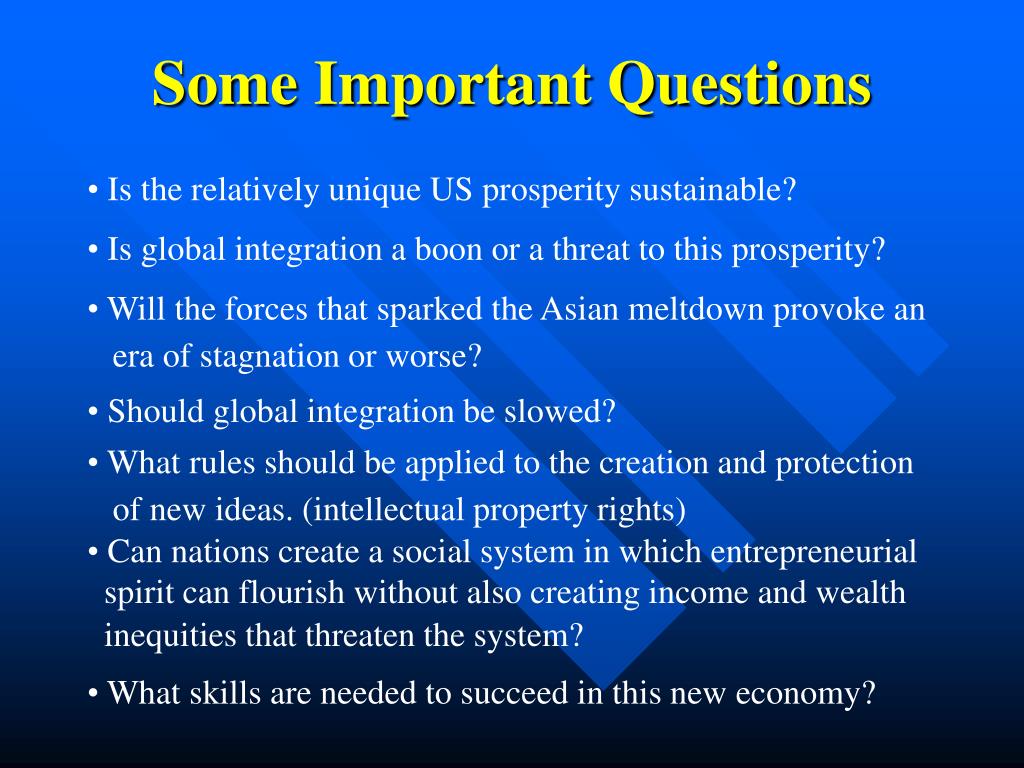 Some Important Questions

• Is the relatively unique US prosperity sustainable?

• Is global integration a boon or a threat to this prosperity?

• Will the forces that sparked the Asian meltdown provoke an era of stagnation or worse?

• Should global integration be slowed?

• What rules should be applied to the creation and protection of new ideas. (intellectual property rights)

• Can nations create a social system in which entrepreneurial spirit can flourish without also creating income and wealth inequities that threaten the system?

• What skills are needed to succeed in this new economy?